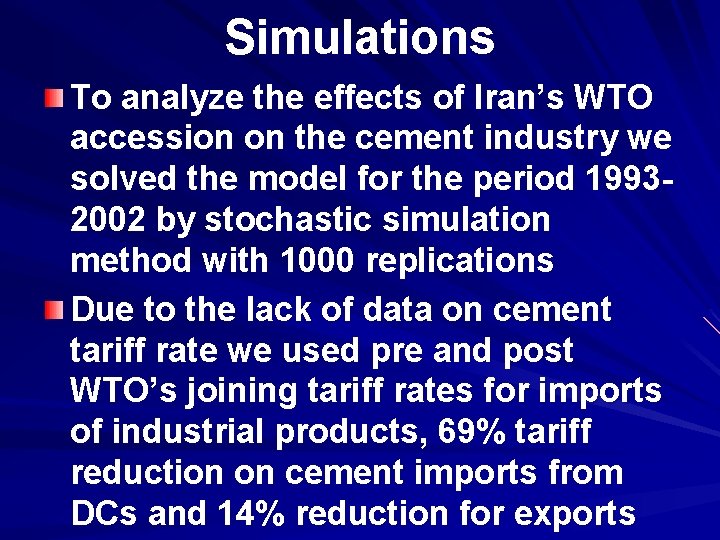 Simulations

To analyze the effects of Iran’s WTO accession on the cement industry we solved the model for the period 1993-2002 by stochastic simulation method with 1000 replications

Due to the lack of data on cement tariff rate we used pre and post WTO’s joining tariff rates for imports of industrial products, 69% tariff reduction on cement imports from DCs and 14% reduction for exports